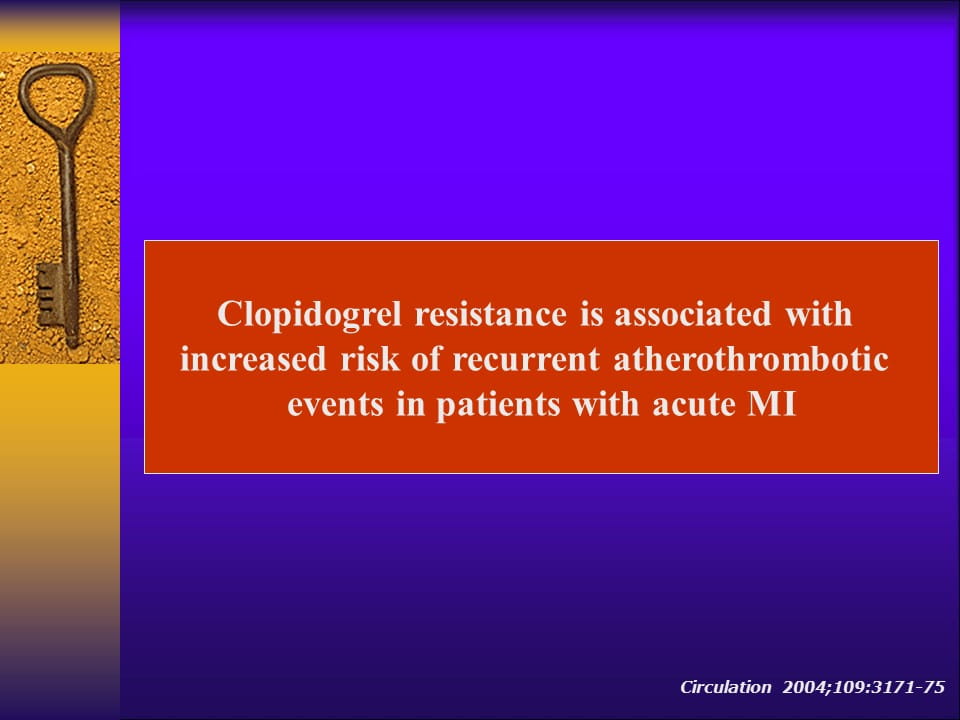 Clopidogrel resistance is associated with increased risk of recurrent atherothrombotic events in patients with acute MI

Circulation 2004;109:3171-75